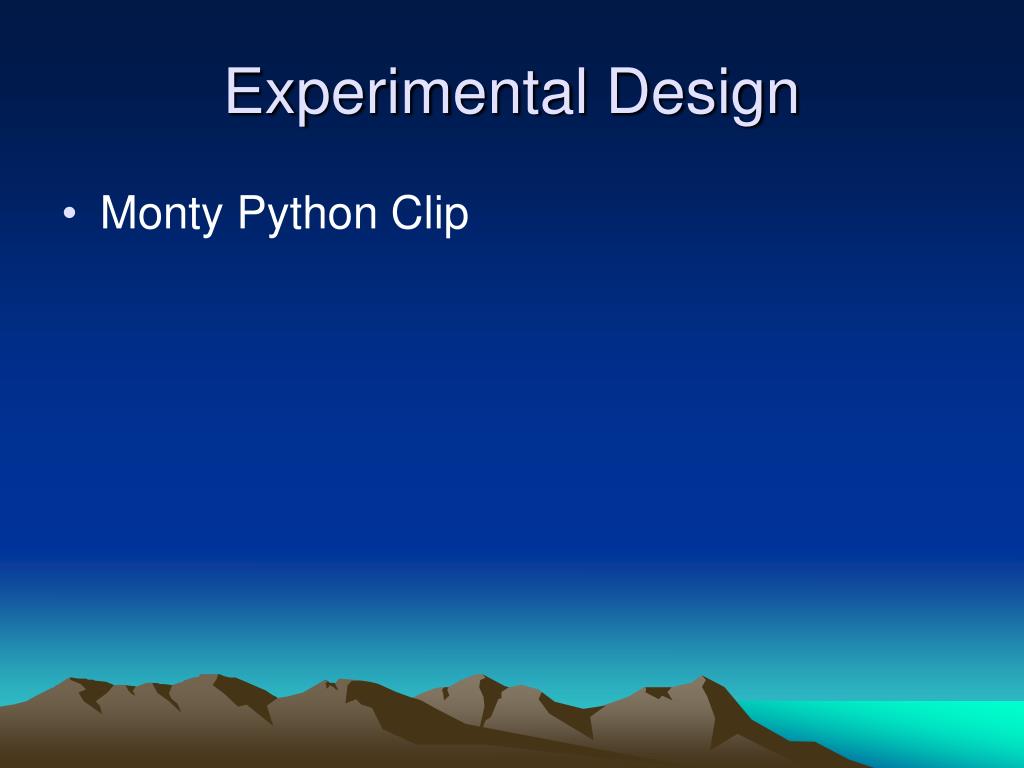 Experimental Design

• Monty Python Clip